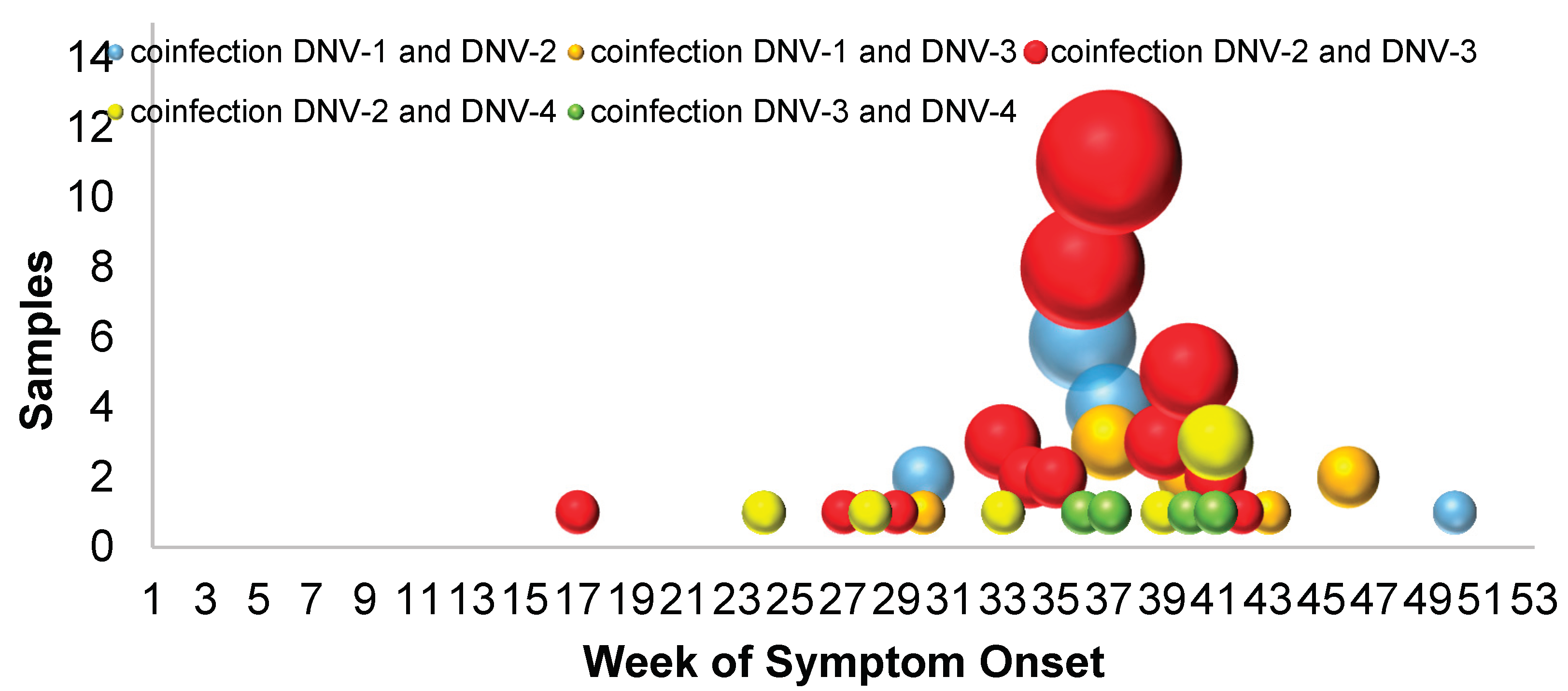 coinfection DNV-1 and DNV-2 coinfection DNV-1 and DNV-3 coinfection DNV-2 and DNV-3
coinfection DNV-2 and DNV-4 coinfection DNV-3 and DNV-4

Samples

14
12
10
8
6
4
2
0

1 3 5 7 9 11 13 15 17 19 21 23 25 27 29 31 33 35 37 39 41 43 45 47 49 51 53

Week of Symptom Onset